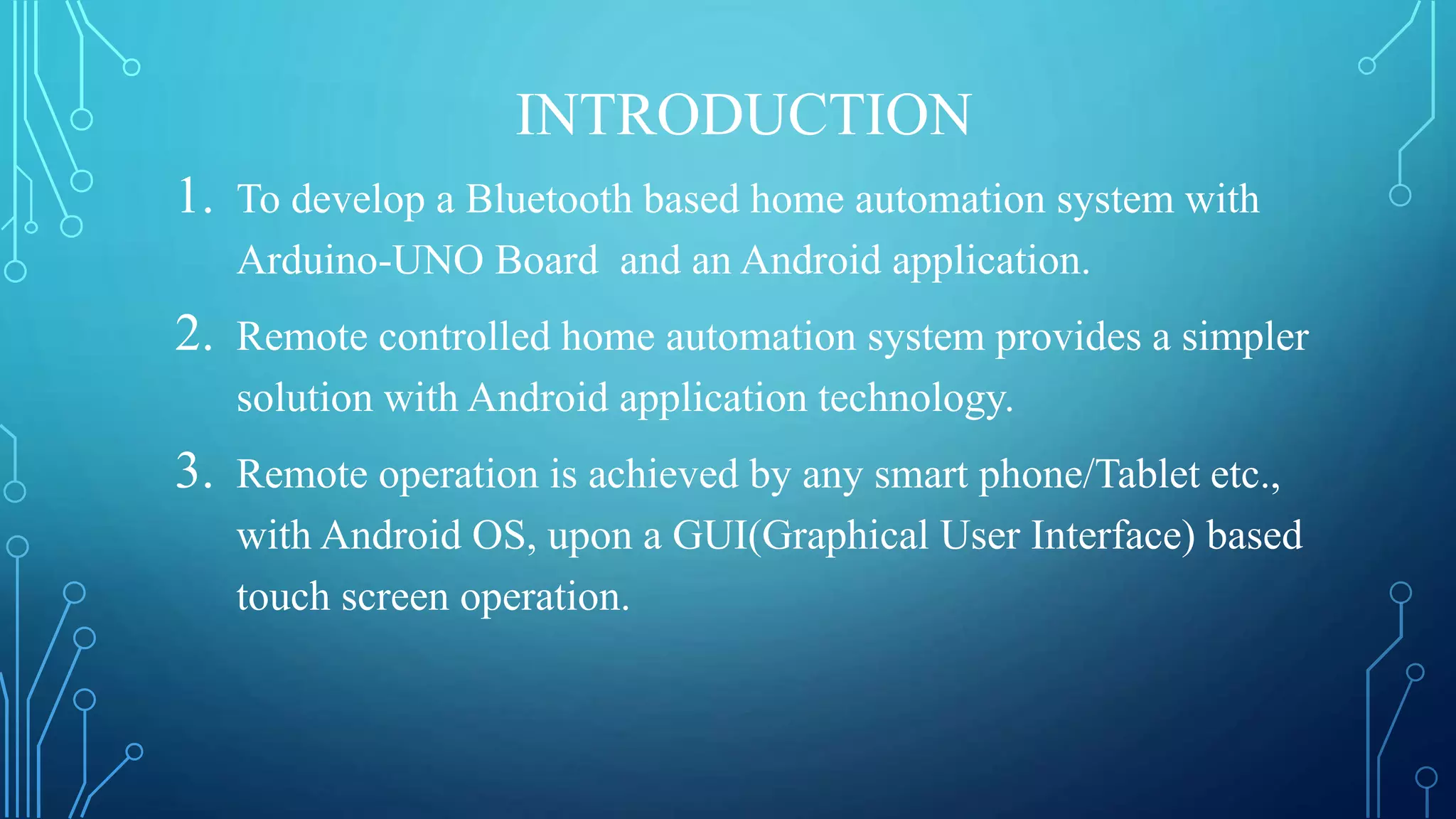 INTRODUCTION

1. To develop a Bluetooth based home automation system with Arduino-UNO Board and an Android application.

2. Remote controlled home automation system provides a simpler solution with Android application technology.

3. Remote operation is achieved by any smart phone/Tablet etc., with Android OS, upon a GUI(Graphical User Interface) based touch screen operation.